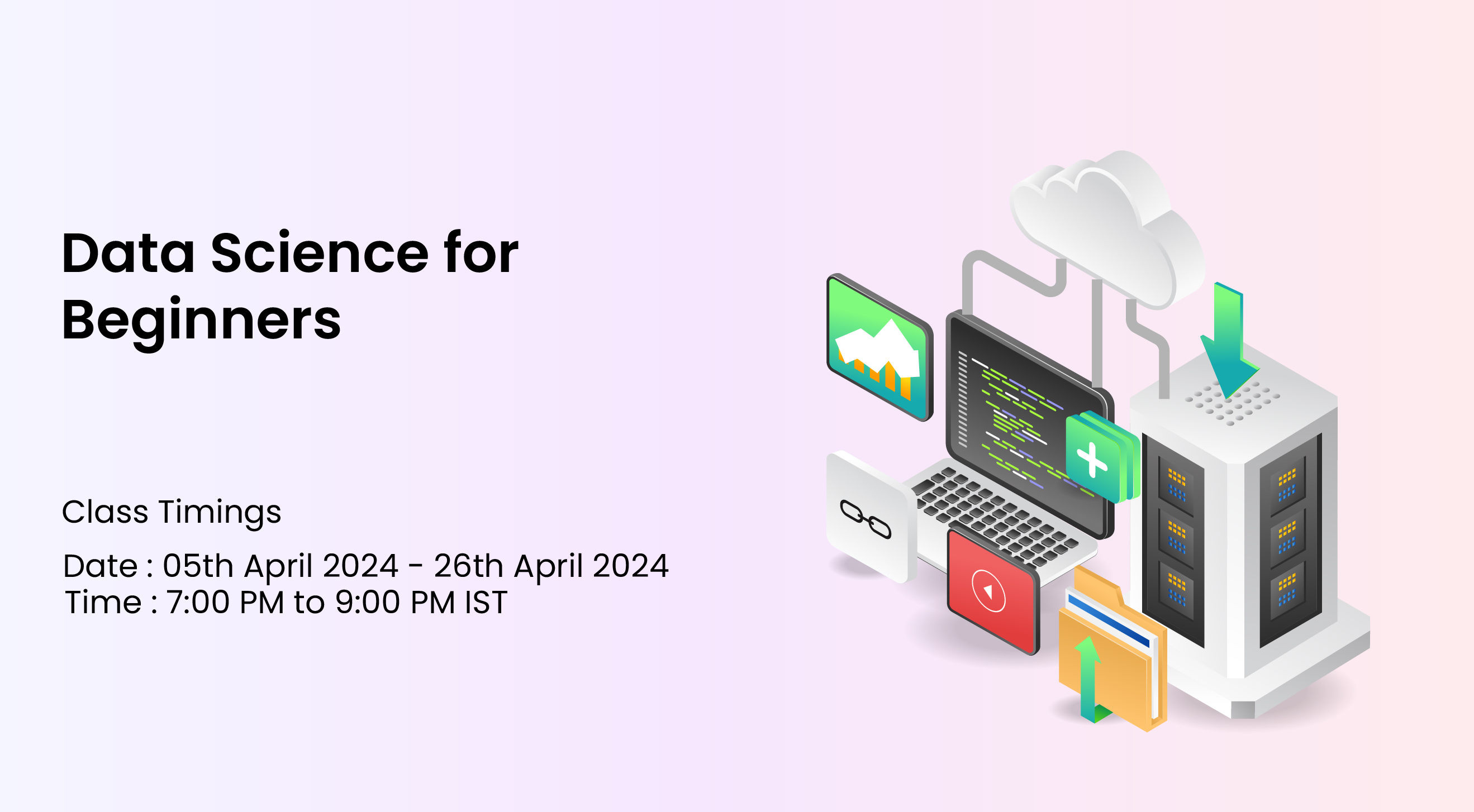 Data Science for Beginners

Class Timings

Date : 05th April 2024 - 26th April 2024
Time : 7:00 PM to 9:00 PM IST